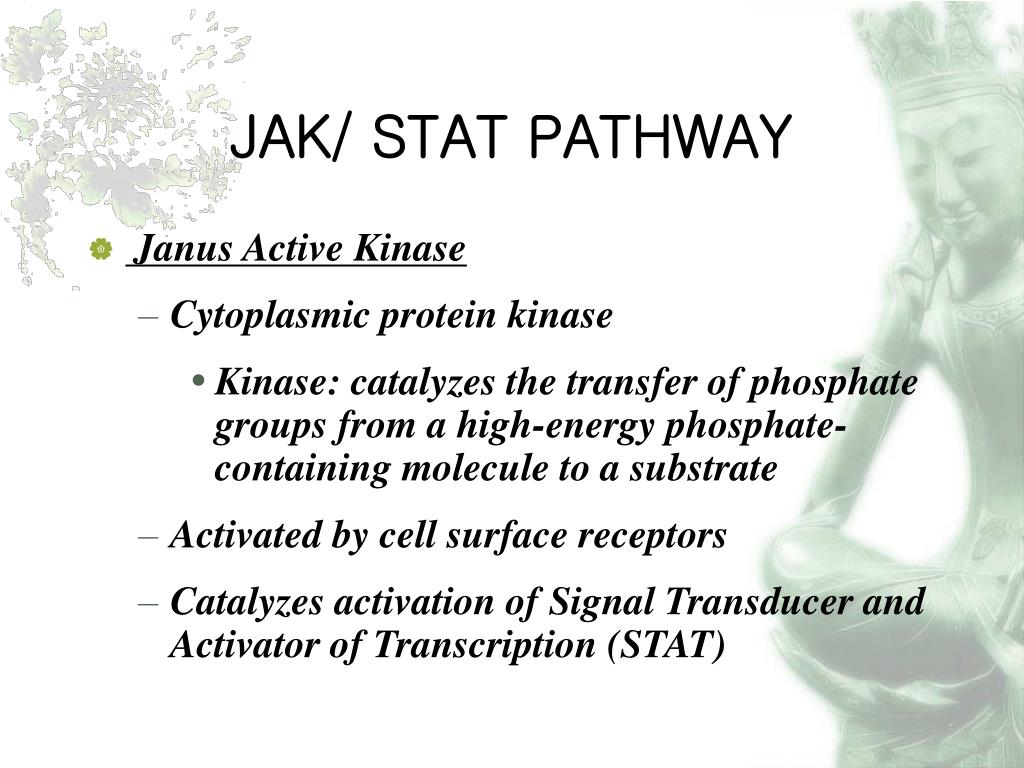 JAK/ STAT PATHWAY

Janus Active Kinase

– Cytoplasmic protein kinase

• Kinase: catalyzes the transfer of phosphate groups from a high-energy phosphate-containing molecule to a substrate

– Activated by cell surface receptors

– Catalyzes activation of Signal Transducer and Activator of Transcription (STAT)